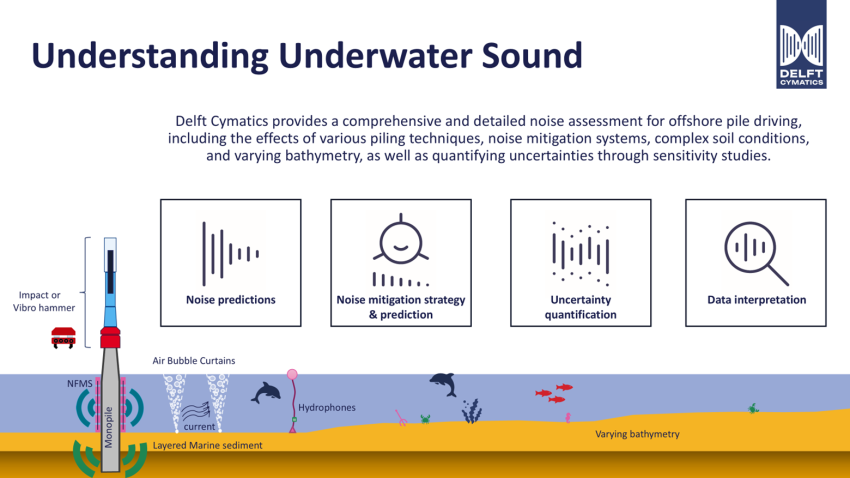 Understanding Underwater Sound

DELFT CYMATICS

Delft Cymatics provides a comprehensive and detailed noise assessment for offshore pile driving, including the effects of various piling techniques, noise mitigation systems, complex soil conditions, and varying bathymetry, as well as quantifying uncertainties through sensitivity studies.

Noise predictions

Noise mitigation strategy & prediction

Uncertainty quantification

Data interpretation

Impact or Vibro hammer

Air Bubble Curtains

NFMS

Monopile

current

Hydrophones

Layered Marine sediment

Varying bathymetry